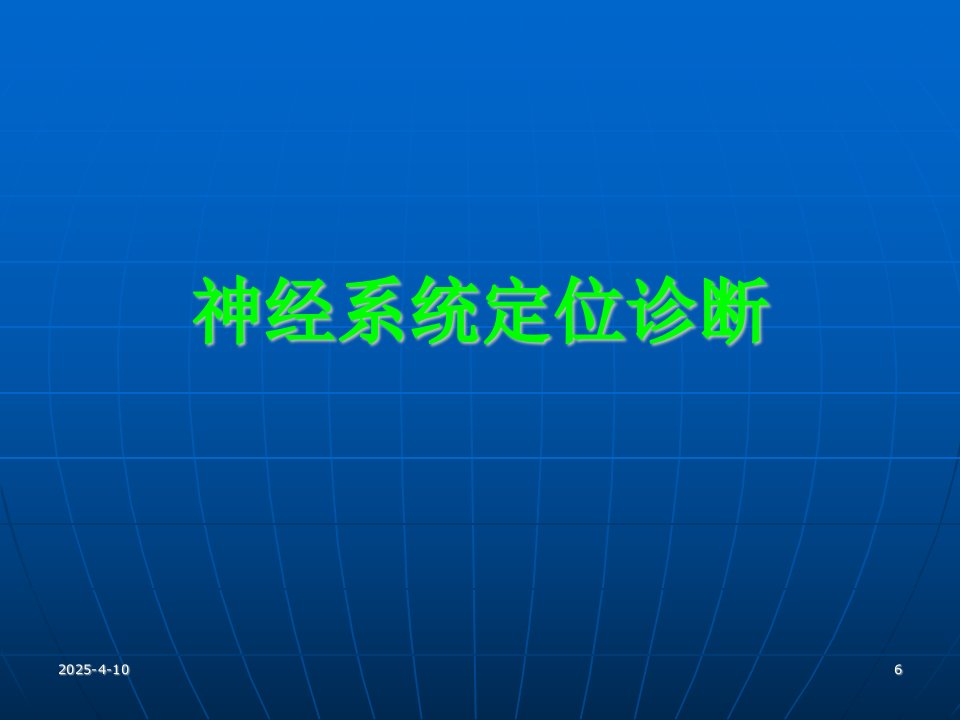 神经系统定位诊断

2025-4-10

6